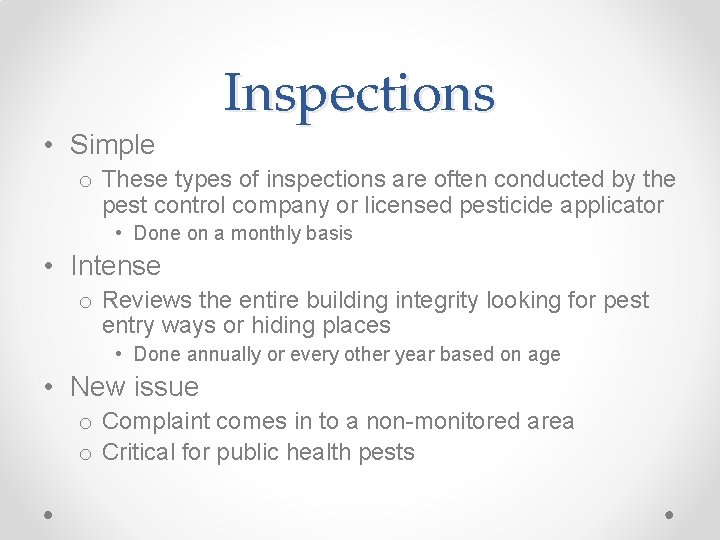 Inspections

• Simple
  o These types of inspections are often conducted by the pest control company or licensed pesticide applicator
    • Done on a monthly basis
• Intense
  o Reviews the entire building integrity looking for pest entry ways or hiding places
    • Done annually or every other year based on age
• New issue
  o Complaint comes in to a non-monitored area
  o Critical for public health pests